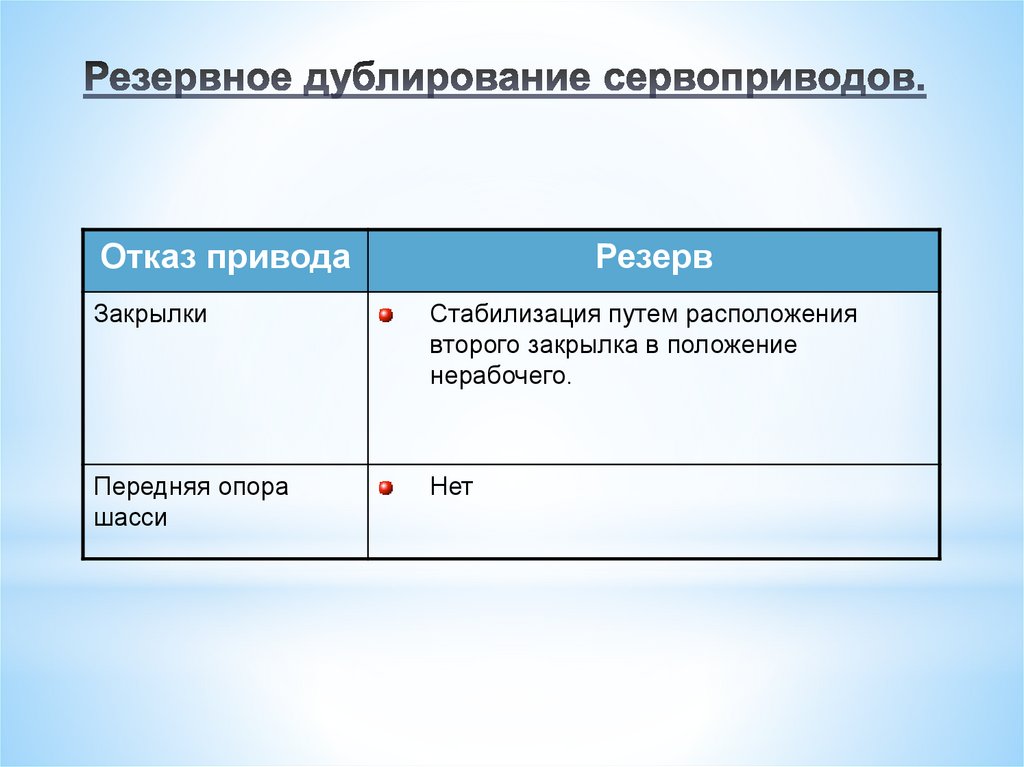 Резервное дублирование сервоприводов.

| Отказ привода | Резерв |
|---|---|
| Закрылки | Стабилизация путем расположения второго закрылка в положение нерабочего. |
| Передняя опора шасси | Нет |